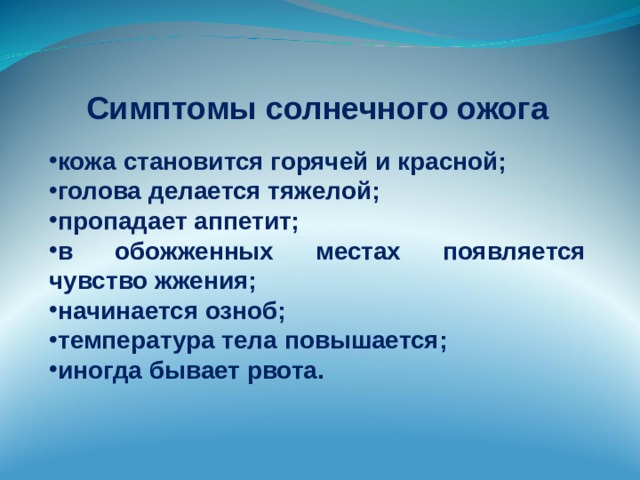 Симптомы солнечного ожога

•кожа становится горячей и красной;
•голова делается тяжелой;
•пропадает аппетит;
•в обожженных местах появляется чувство жжения;
•начинается озноб;
•температура тела повышается;
•иногда бывает рвота.